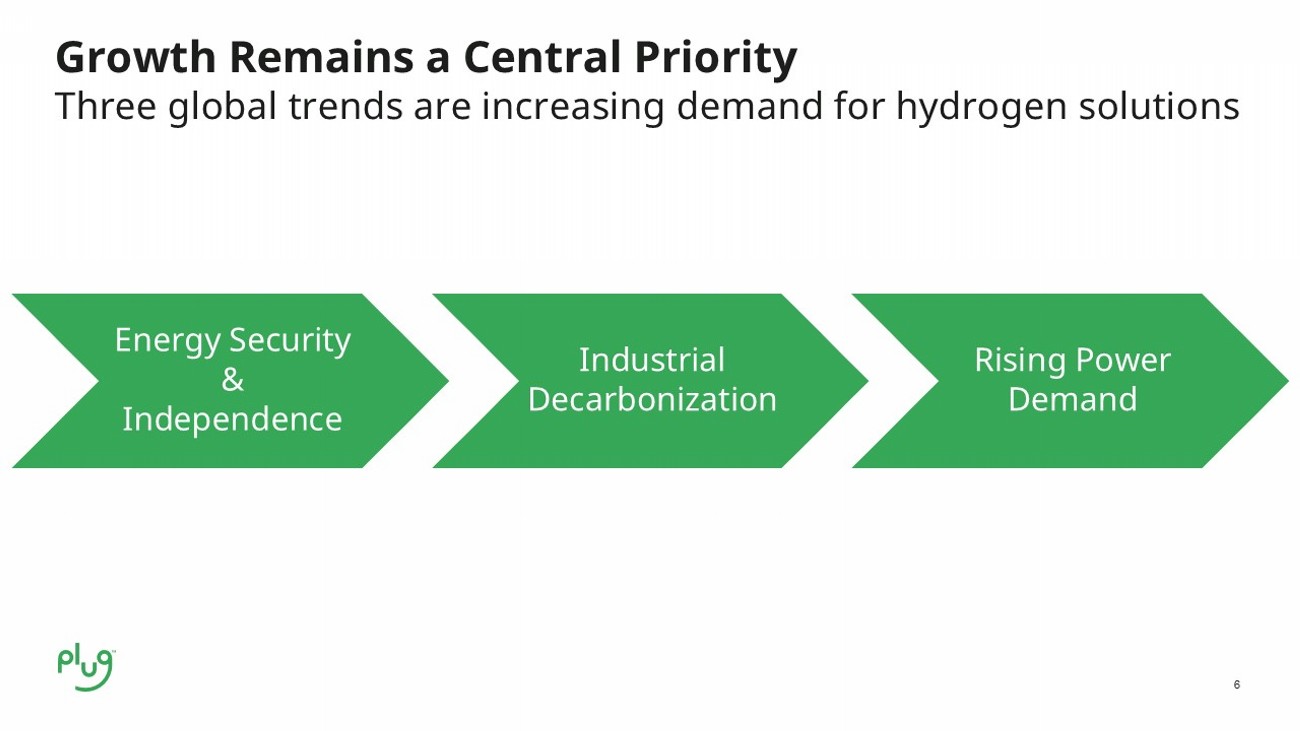 Growth Remains a Central Priority
Three global trends are increasing demand for hydrogen solutions

Energy Security
&
Independence

Industrial
Decarbonization

Rising Power
Demand

plug

6